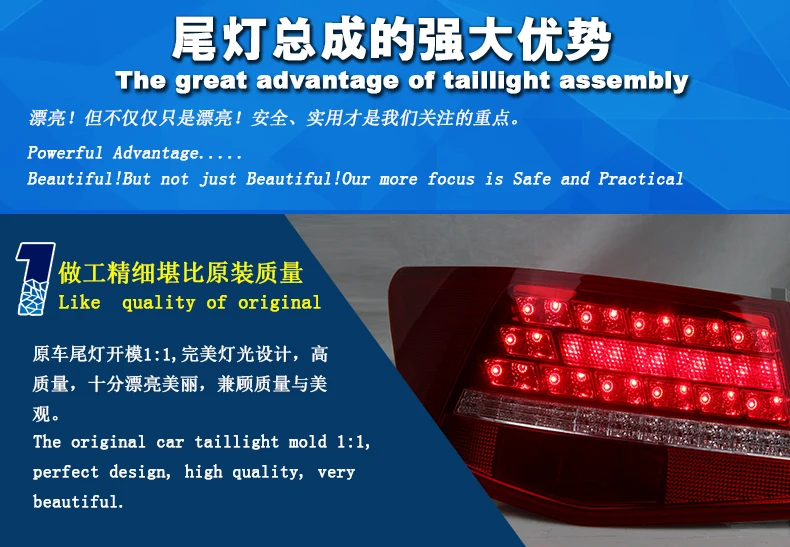 尾灯总成的强大优势
The great advantage of taillight assembly
漂亮！但不仅仅只是漂亮！安全、实用才是我们关注的重点。
Powerful Advantage.....
Beautiful!But not just Beautiful!Our more focus is Safe and Practical

1
做工精细堪比原装质量
Like quality of original

原车尾灯开模1:1,完美灯光设计，高质量，十分漂亮美丽，兼顾质量与美观。
The original car taillight mold 1:1, perfect design, high quality, very beautiful.